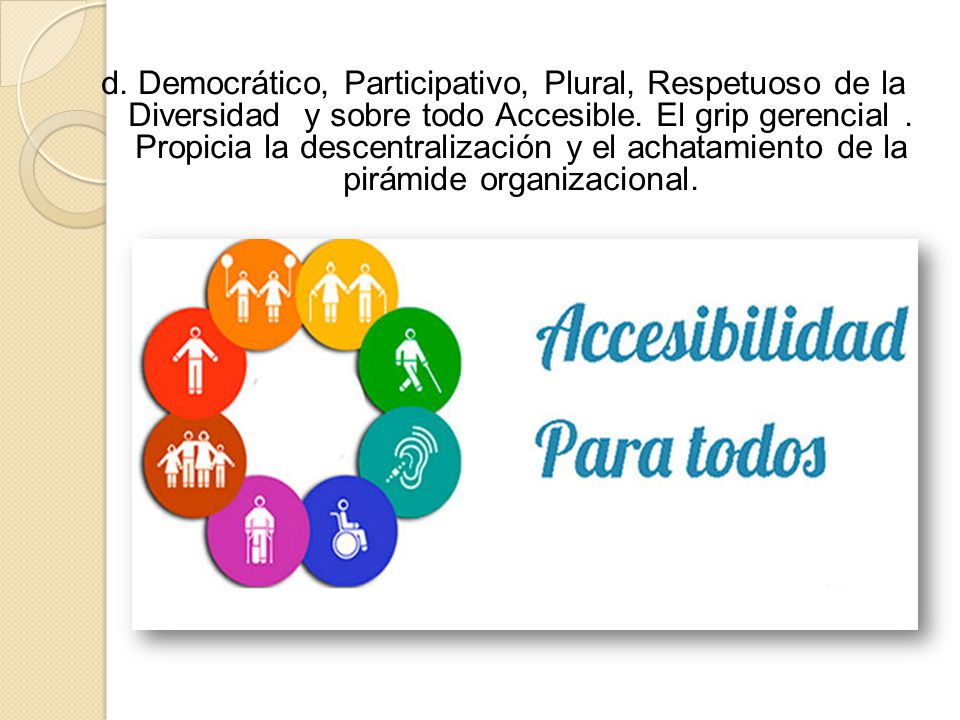 d. Democrático, Participativo, Plural, Respetuoso de la Diversidad y sobre todo Accesible. El grip gerencial . Propicia la descentralización y el achatamiento de la pirámide organizacional.

Accesibilidad
Para todos